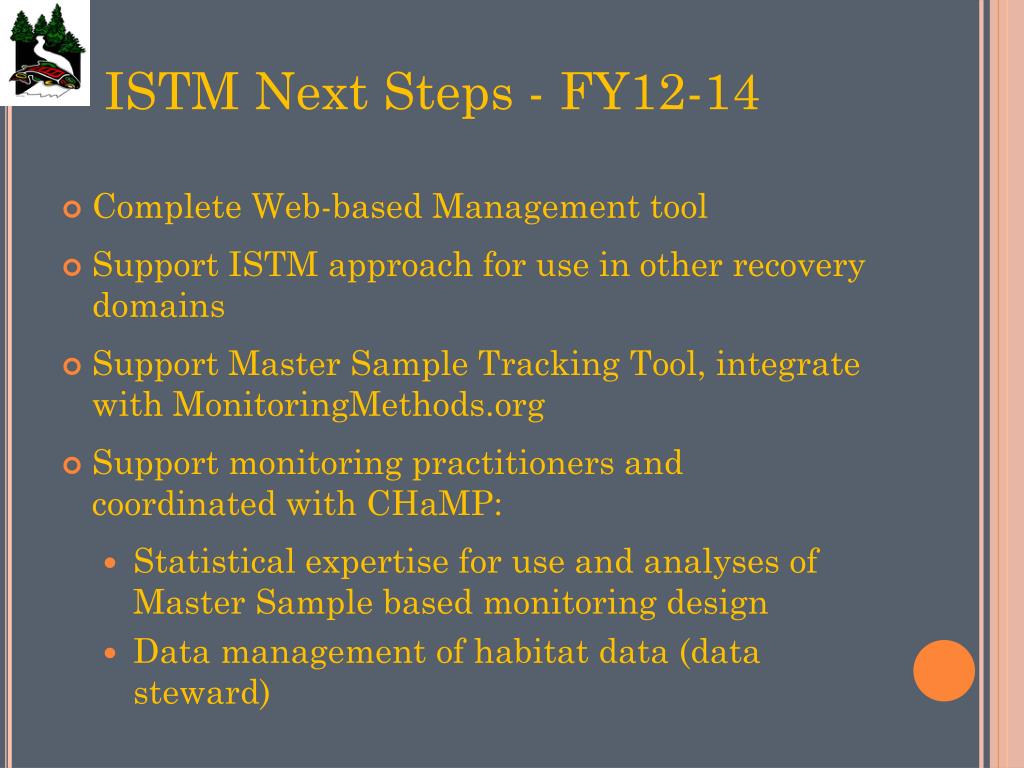 ISTM Next Steps - FY12-14

Complete Web-based Management tool

Support ISTM approach for use in other recovery domains

Support Master Sample Tracking Tool, integrate with MonitoringMethods.org

Support monitoring practitioners and coordinated with CHaMP:

Statistical expertise for use and analyses of Master Sample based monitoring design

Data management of habitat data (data steward)